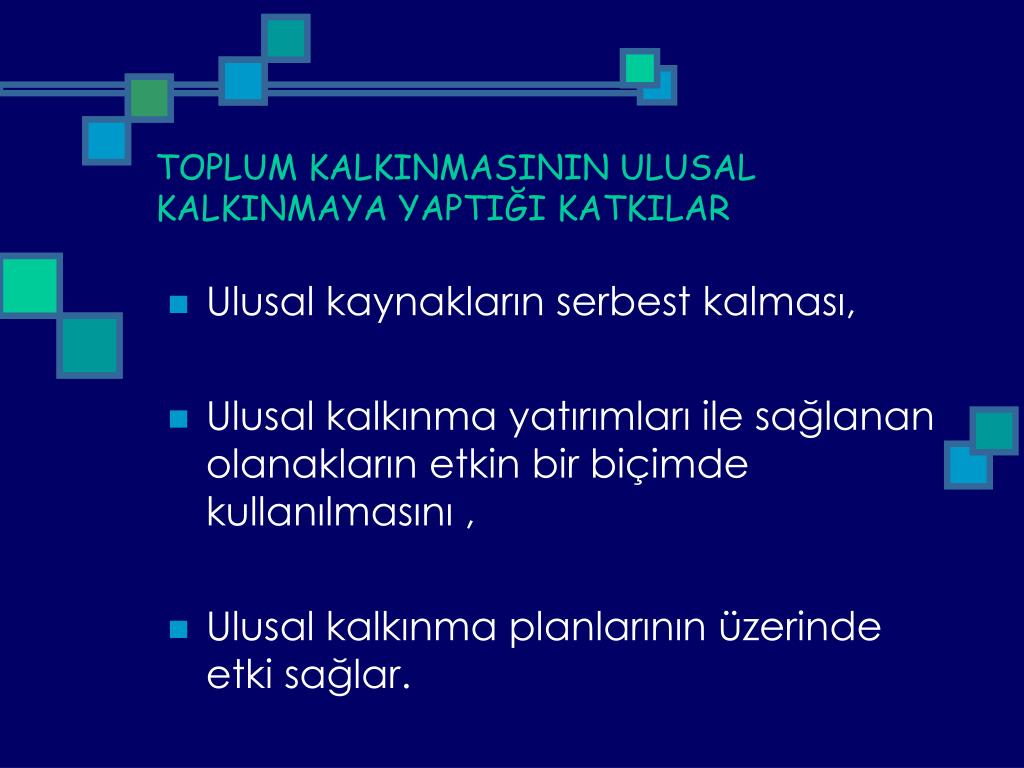 TOPLUM KALKINMASININ ULUSAL KALKINMAYA YAPTIĞI KATKILAR

Ulusal kaynakların serbest kalması,

Ulusal kalkınma yatırımları ile sağlanan olanakların etkin bir biçimde kullanılmasını ,

Ulusal kalkınma planlarının üzerinde etki sağlar.